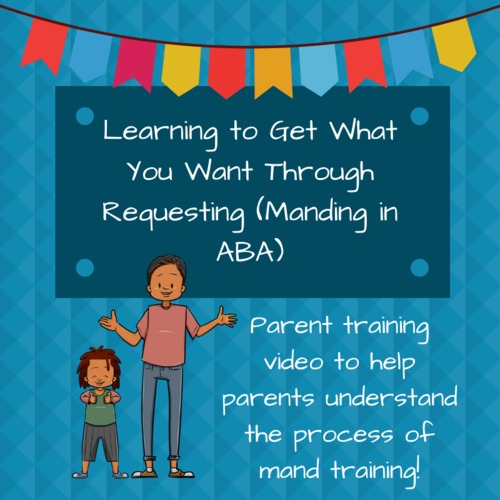 Learning to Get What You Want Through Requesting (Manding in ABA)

Parent training video to help parents understand the process of mand training!